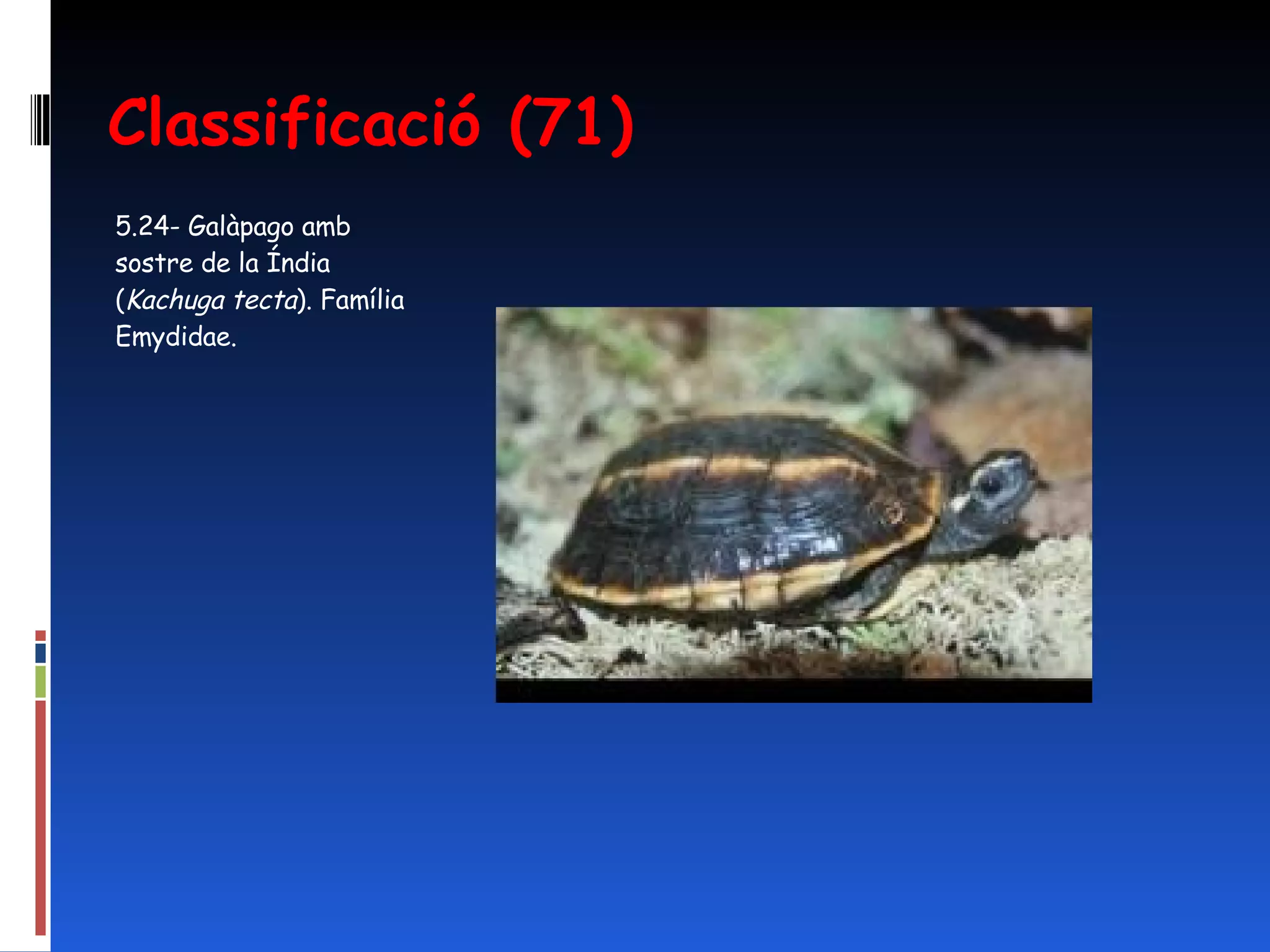 Classificació (71)

5.24- Galàpago amb sostre de la Índia (Kachuga tecta). Família Emydidae.